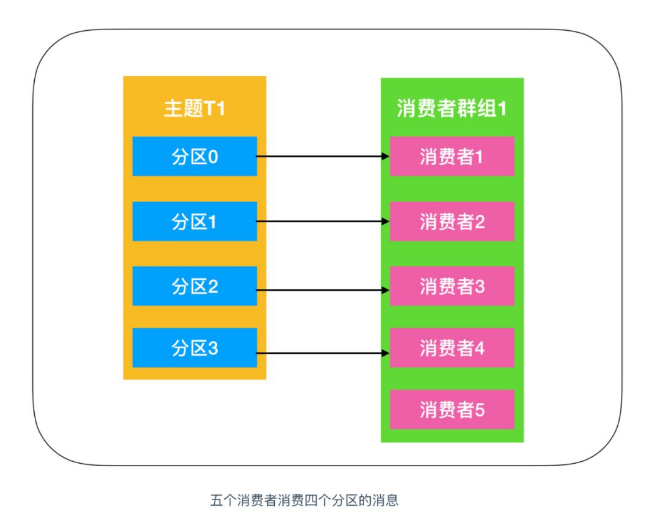 主题T1

分区0

分区1

分区2

分区3

消费者群组1

消费者1

消费者2

消费者3

消费者4

消费者5

五个消费者消费四个分区的消息